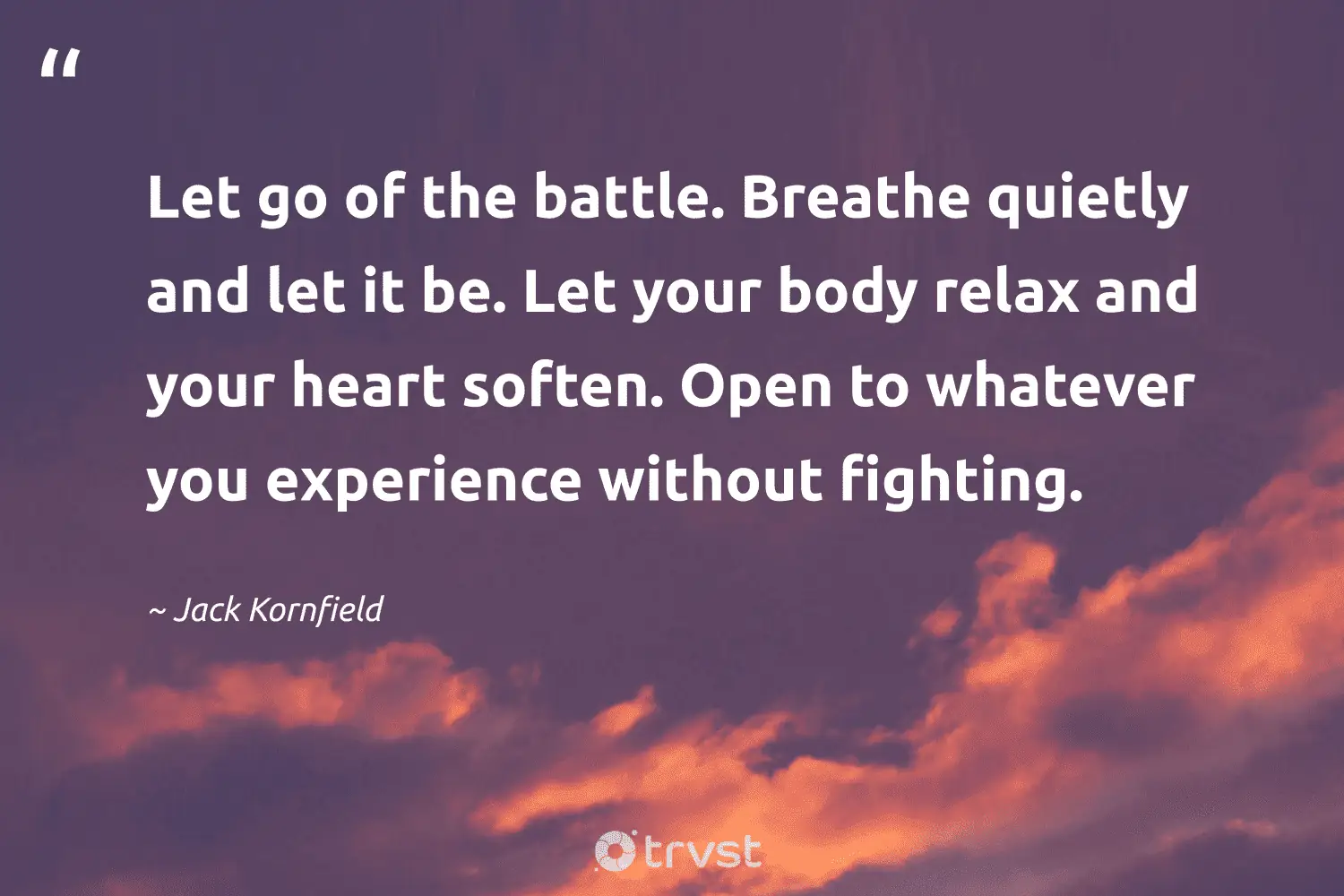 “

Let go of the battle. Breathe quietly and let it be. Let your body relax and your heart soften. Open to whatever you experience without fighting.

~ Jack Kornfield

trvst